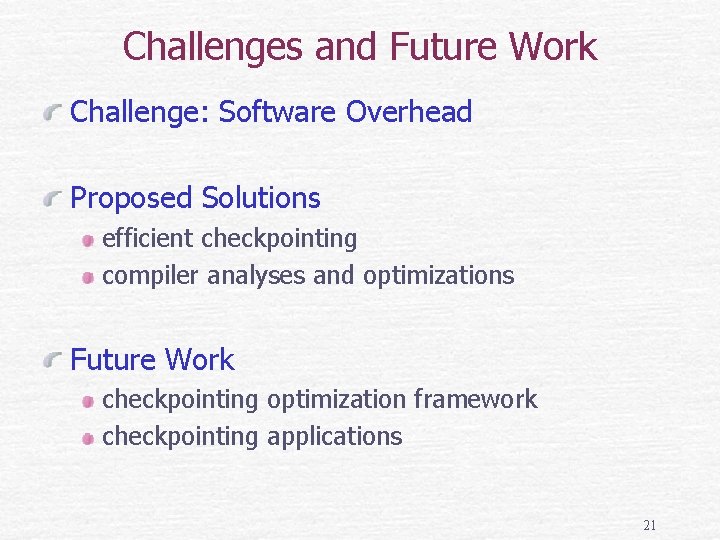 Challenges and Future Work

Challenge: Software Overhead

Proposed Solutions

efficient checkpointing

compiler analyses and optimizations

Future Work

checkpointing optimization framework

checkpointing applications

21